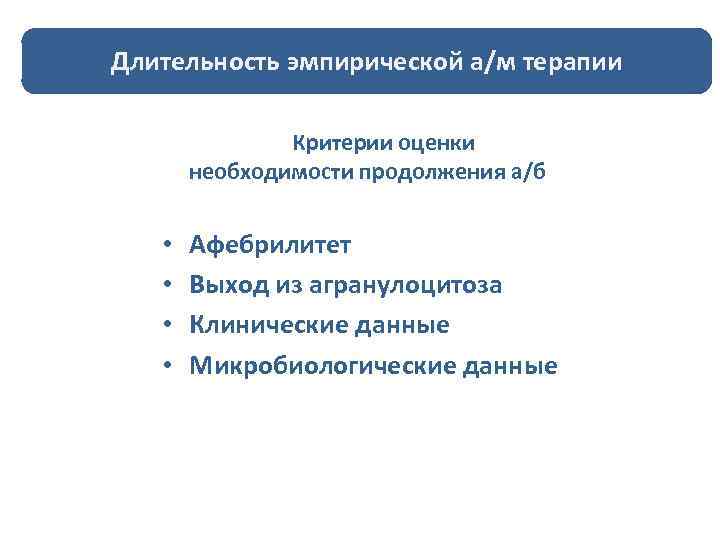 Длительность эмпирической а/м терапии

Критерии оценки необходимости продолжения а/б

• Афебрилитет
• Выход из агранулоцитоза
• Клинические данные
• Микробиологические данные